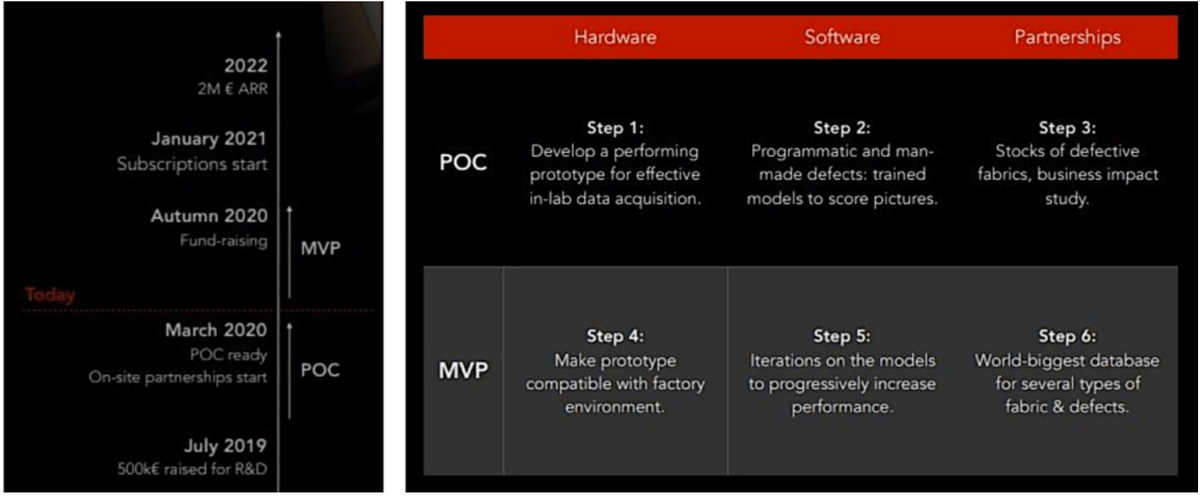 2022
2M € ARR

January 2021
Subscriptions start

Autumn 2020
Fund-raising

MVP

Today

March 2020
POC ready
On-site partnerships start

POC

July 2019
500k€ raised for R&D

| | Hardware | Software | Partnerships |
|---|---|---|---|
| POC | Step 1: Develop a performing prototype for effective in-lab data acquisition. | Step 2: Programmatic and man-made defects: trained models to score pictures. | Step 3: Stocks of defective fabrics, business impact study. |
| MVP | Step 4: Make prototype compatible with factory environment. | Step 5: Iterations on the models to progressively increase performance. | Step 6: World-biggest database for several types of fabric & defects. |